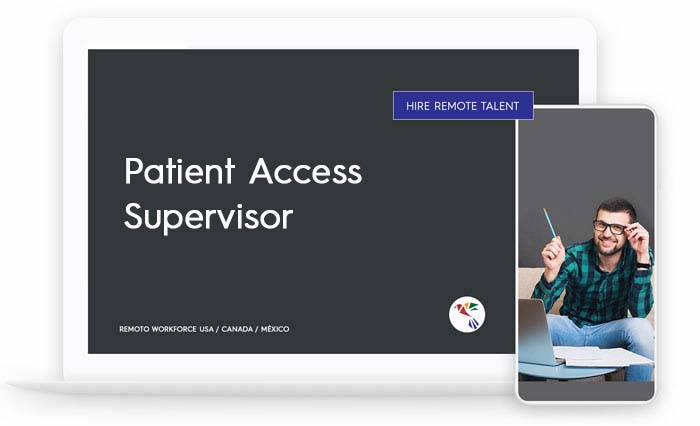 HIRE REMOTE TALENT

Patient Access Supervisor

REMOTO WORKFORCE USA / CANADA / MÉXICO